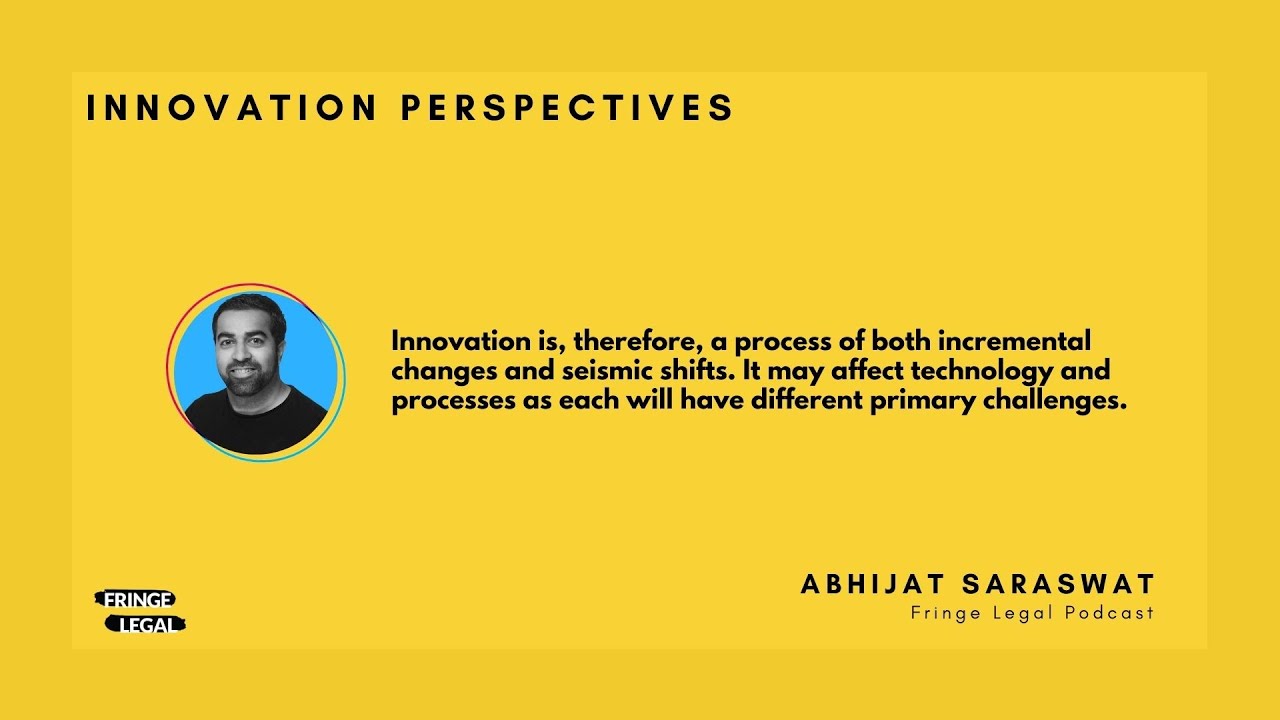 INNOVATION PERSPECTIVES

Innovation is, therefore, a process of both incremental changes and seismic shifts. It may affect technology and processes as each will have different primary challenges.

FRINGE LEGAL

ABHIJAT SARASWAT
Fringe Legal Podcast